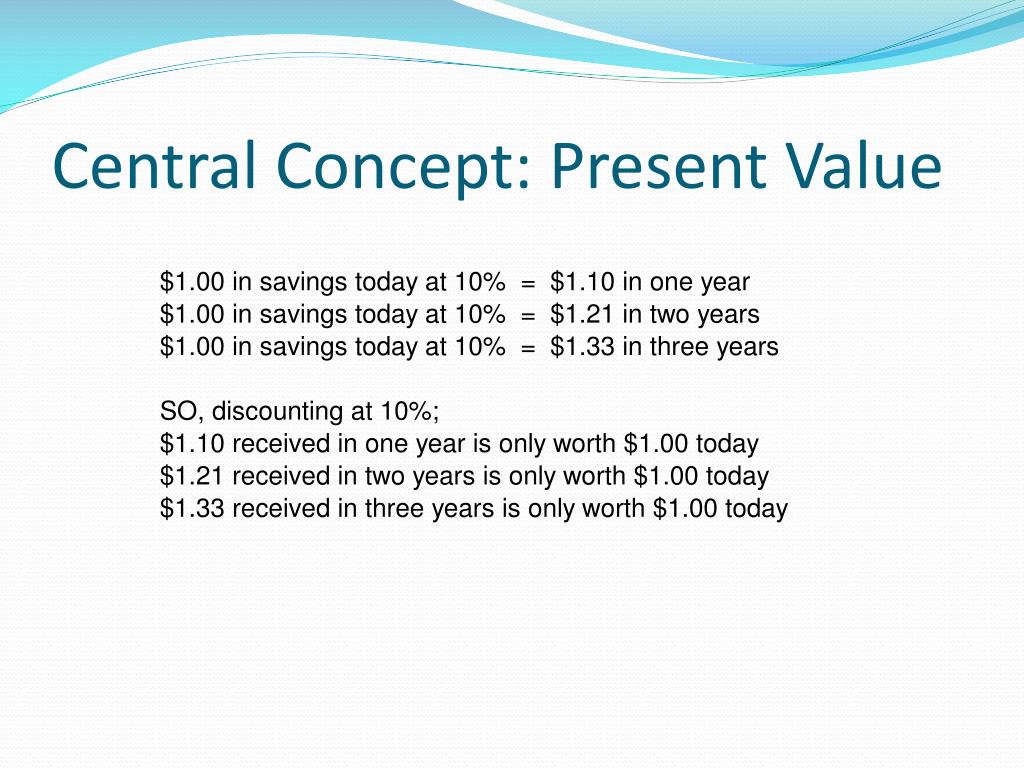 Central Concept: Present Value

\$1.00 in savings today at 10%  =  \$1.10 in one year
\$1.00 in savings today at 10%  =  \$1.21 in two years
\$1.00 in savings today at 10%  =  \$1.33 in three years

SO, discounting at 10%;
\$1.10 received in one year is only worth \$1.00 today
\$1.21 received in two years is only worth \$1.00 today
\$1.33 received in three years is only worth \$1.00 today